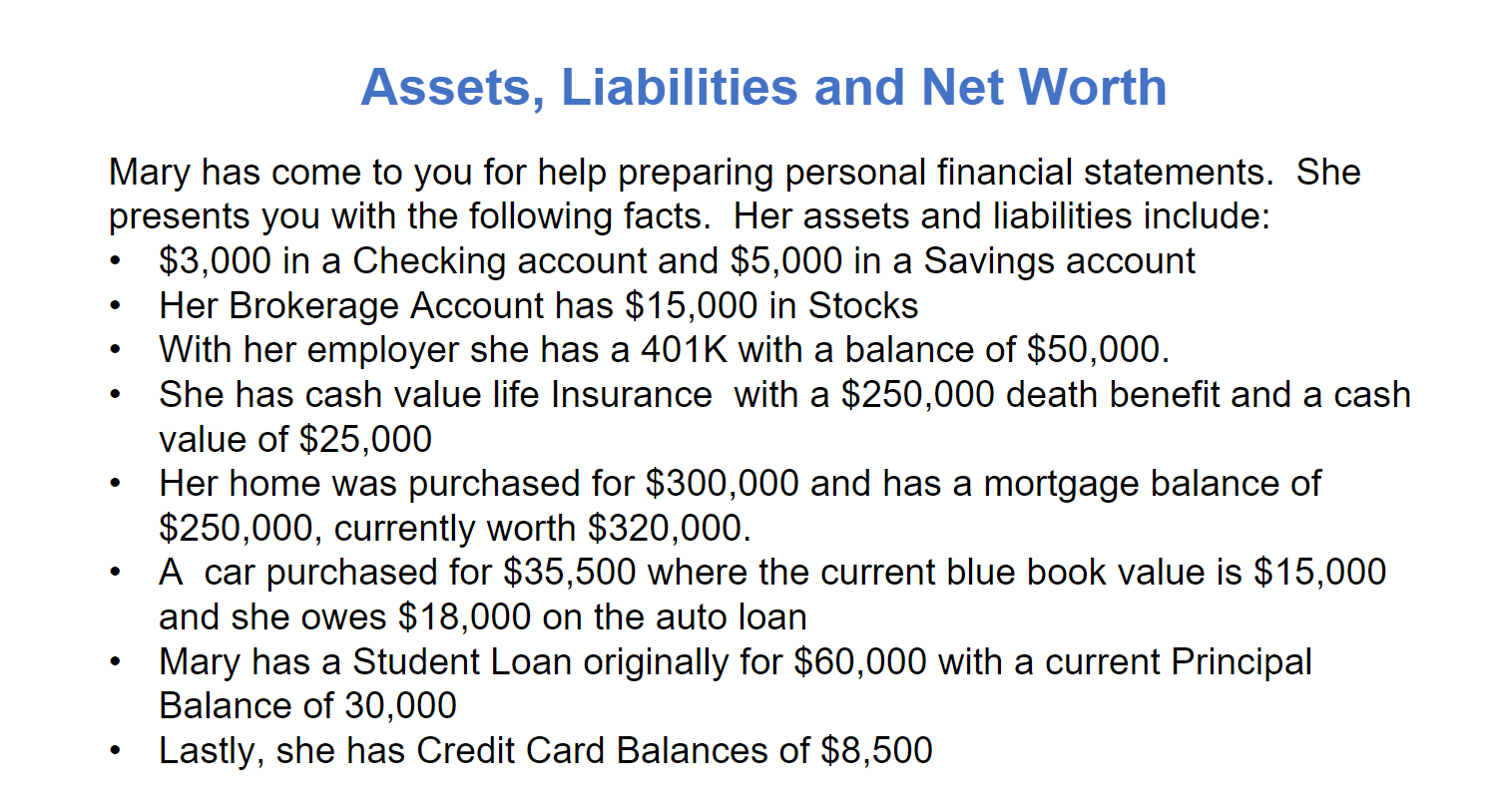 Assets, Liabilities and Net Worth

Mary has come to you for help preparing personal financial statements. She presents you with the following facts. Her assets and liabilities include:
• \$3,000 in a Checking account and \$5,000 in a Savings account
• Her Brokerage Account has \$15,000 in Stocks
• With her employer she has a 401K with a balance of \$50,000.
• She has cash value life Insurance with a \$250,000 death benefit and a cash value of \$25,000
• Her home was purchased for \$300,000 and has a mortgage balance of \$250,000, currently worth \$320,000.
• A car purchased for \$35,500 where the current blue book value is \$15,000 and she owes \$18,000 on the auto loan
• Mary has a Student Loan originally for \$60,000 with a current Principal Balance of 30,000
• Lastly, she has Credit Card Balances of \$8,500